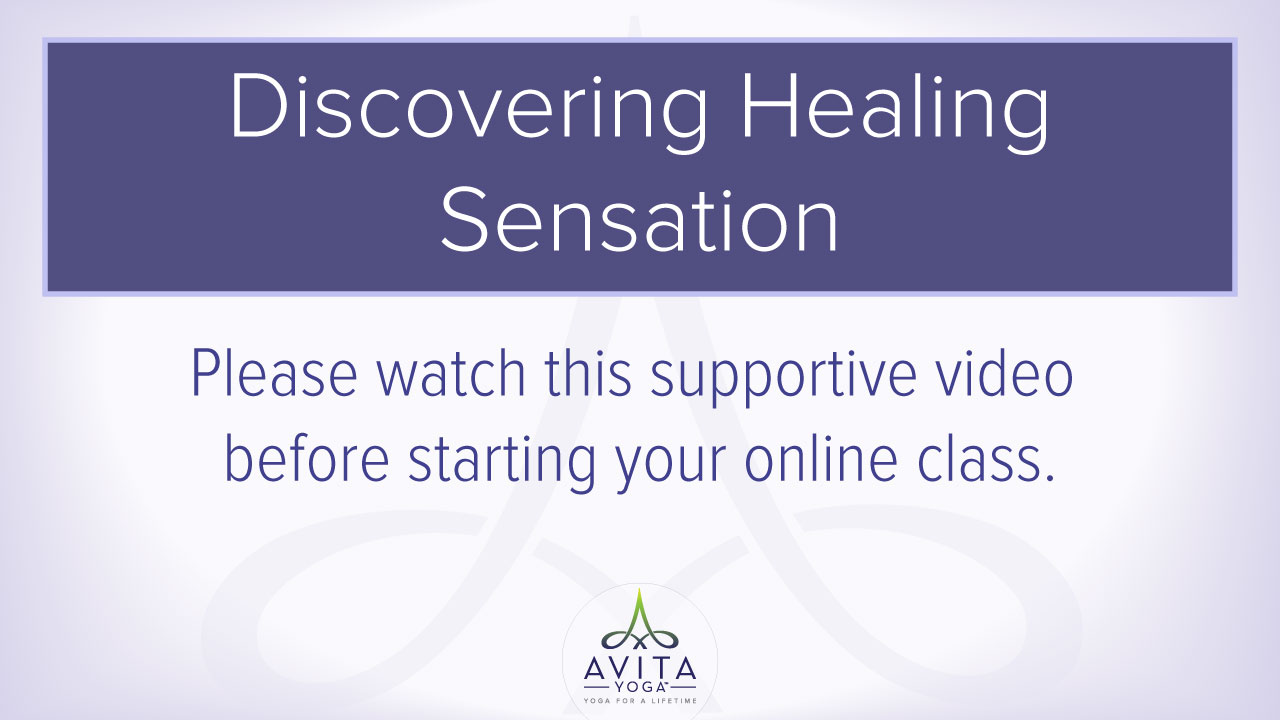 Discovering Healing Sensation

Please watch this supportive video before starting your online class.

AVITA
YOGA
YOGA FOR A LIFETIME